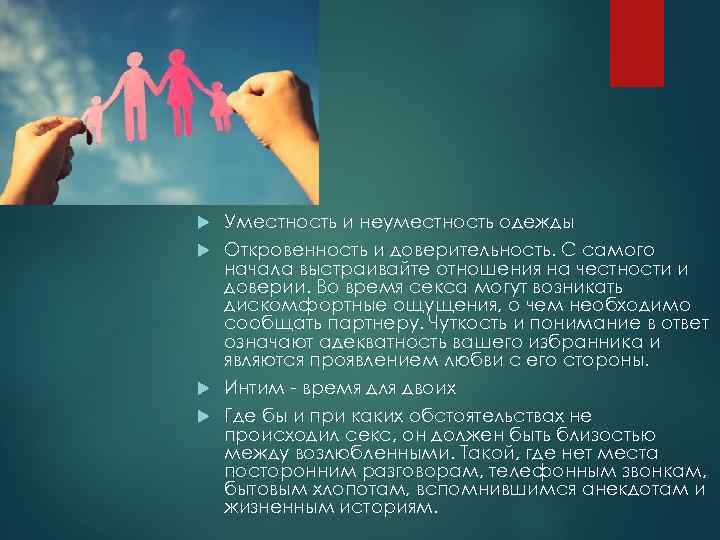 Уместность и неуместность одежды

Откровенность и доверительность. С самого начала выстраивайте отношения на честности и доверии. Во время секса могут возникать дискомфортные ощущения, о чем необходимо сообщать партнеру. Чуткость и понимание в ответ означают адекватность вашего избранника и являются проявлением любви с его стороны.

Интим - время для двоих

Где бы и при каких обстоятельствах не происходил секс, он должен быть близостью между возлюбленными. Такой, где нет места посторонним разговорам, телефонным звонкам, бытовым хлопотам, вспомнившимся анекдотам и жизненным историям.